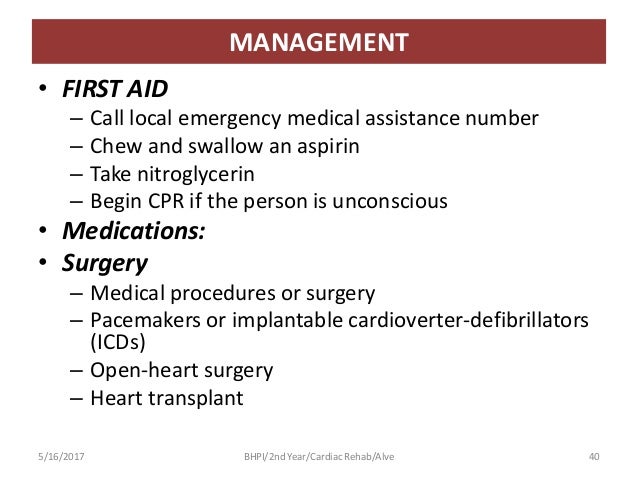 MANAGEMENT

• FIRST AID
– Call local emergency medical assistance number
– Chew and swallow an aspirin
– Take nitroglycerin
– Begin CPR if the person is unconscious
• Medications:
• Surgery
– Medical procedures or surgery
– Pacemakers or implantable cardioverter-defibrillators (ICDs)
– Open-heart surgery
– Heart transplant

5/16/2017 BHPI/2nd Year/Cardiac Rehab/Alve 40